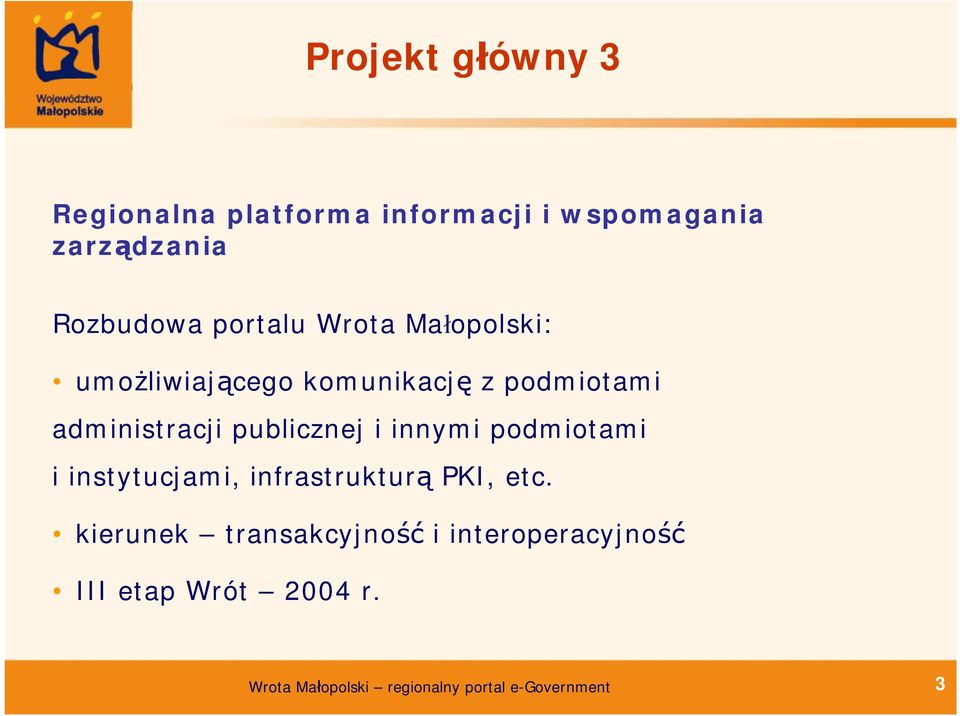 Województwo Małopolskie

Projekt główny 3

Regionalna platforma informacji i wspomagania zarządzania

Rozbudowa portalu Wrota Małopolski:

• umożliwiającego komunikację z podmiotami administracji publicznej i innymi podmiotami i instytucjami, infrastrukturą PKI, etc.

• kierunek – transakcyjność i interoperacyjność

• III etap Wrót – 2004 r.

Wrota Małopolski – regionalny portal e-Government

3